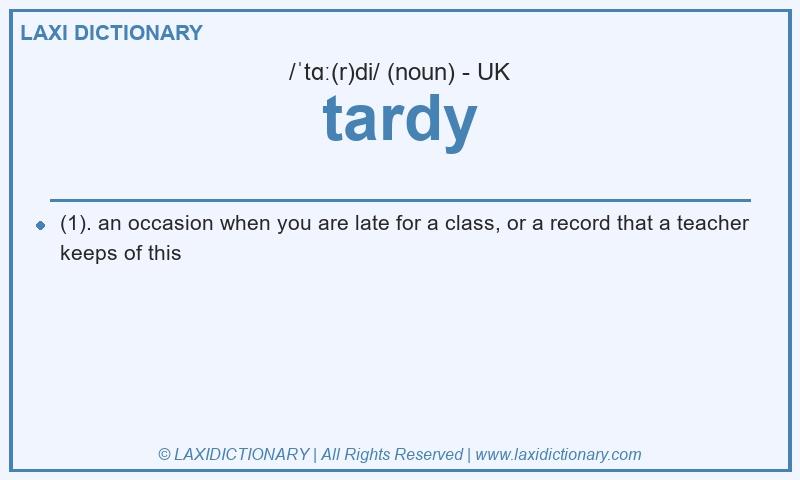 LAXI DICTIONARY

/ˈtɑː(r)di/ (noun) - UK

tardy

(1). an occasion when you are late for a class, or a record that a teacher keeps of this

© LAXIDICTIONARY | All Rights Reserved | www.laxidictionary.com